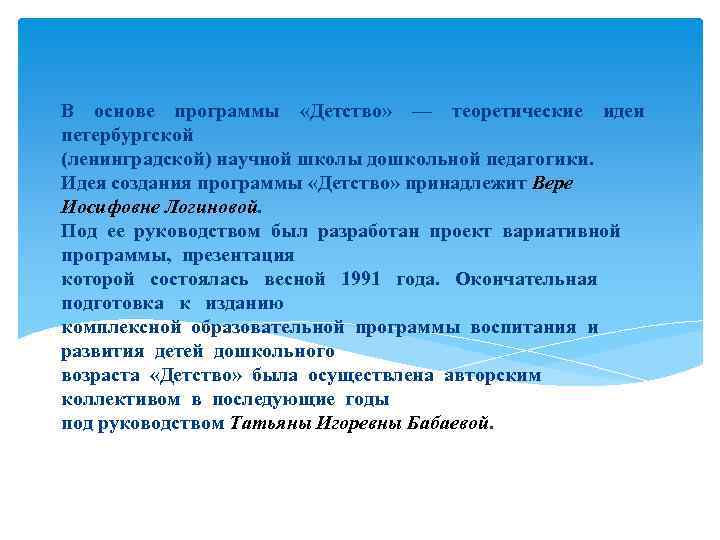 В основе программы «Детство» — теоретические идеи петербургской (ленинградской) научной школы дошкольной педагогики.
Идея создания программы «Детство» принадлежит Вере Иосифовне Логиновой.
Под ее руководством был разработан проект вариативной программы, презентация которой состоялась весной 1991 года. Окончательная подготовка к изданию комплексной образовательной программы воспитания и развития детей дошкольного возраста «Детство» была осуществлена авторским коллективом в последующие годы под руководством Татьяны Игоревны Бабаевой.